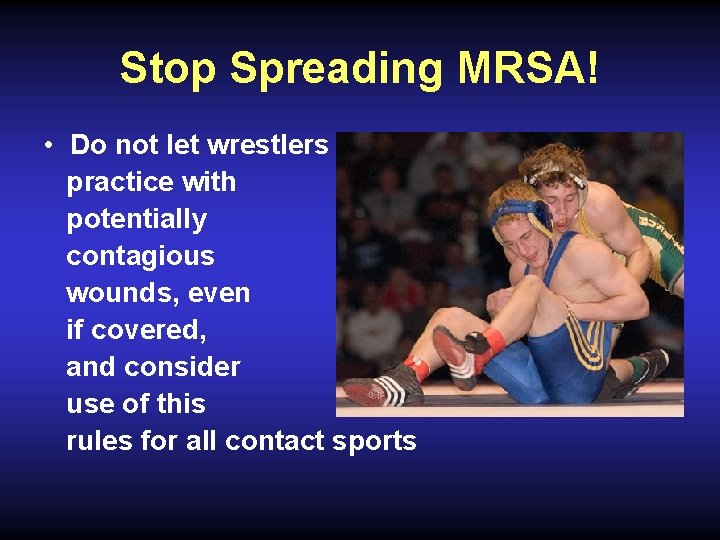 Stop Spreading MRSA!

• Do not let wrestlers practice with potentially contagious wounds, even if covered, and consider use of this rules for all contact sports